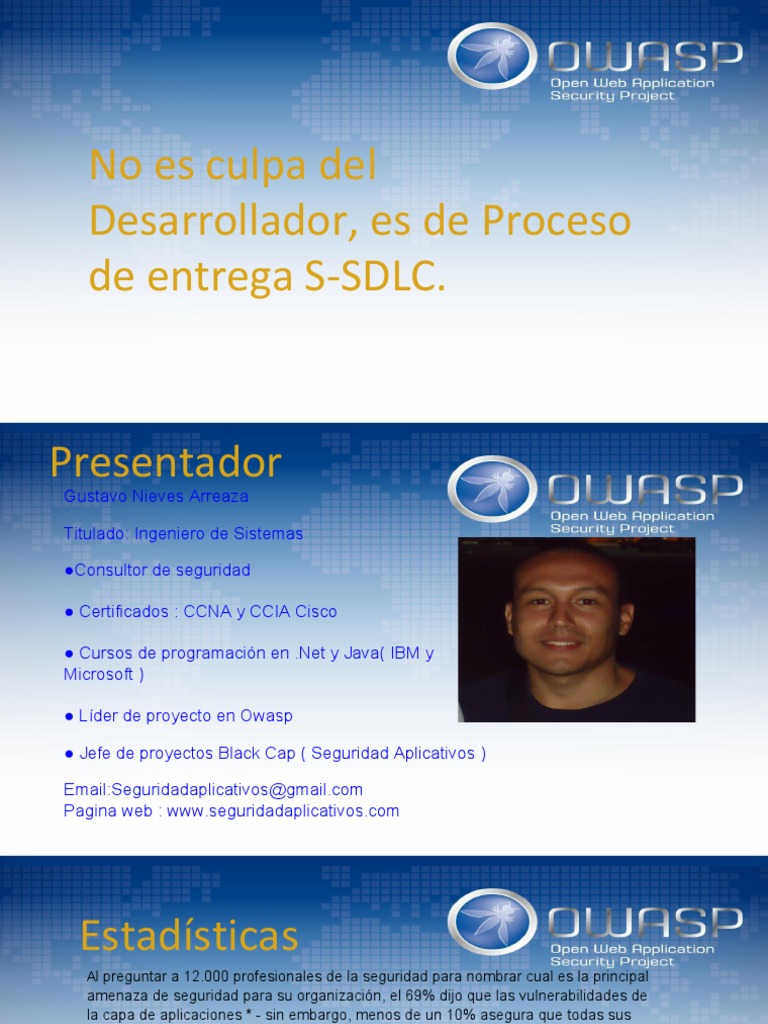 OWASP
Open Web Application Security Project

No es culpa del Desarrollador, es de Proceso de entrega S-SDLC.

Presentador

OWASP
Open Web Application Security Project

Gustavo Nieves Arreaza

Titulado: Ingeniero de Sistemas

●Consultor de seguridad

● Certificados : CCNA y CCIA Cisco

● Cursos de programación en .Net y Java( IBM y Microsoft )

● Líder de proyecto en Owasp

● Jefe de proyectos Black Cap ( Seguridad Aplicativos )

Email:Seguridadaplicativos@gmail.com
Pagina web : www.seguridadaplicativos.com

Estadísticas

OWASP
Open Web Application Security Project

Al preguntar a 12.000 profesionales de la seguridad para nombrar cual es la principal amenaza de seguridad para su organización, el 69% dijo que las vulnerabilidades de la capa de aplicaciones * - sin embargo, menos de un 10% asegura que todas sus